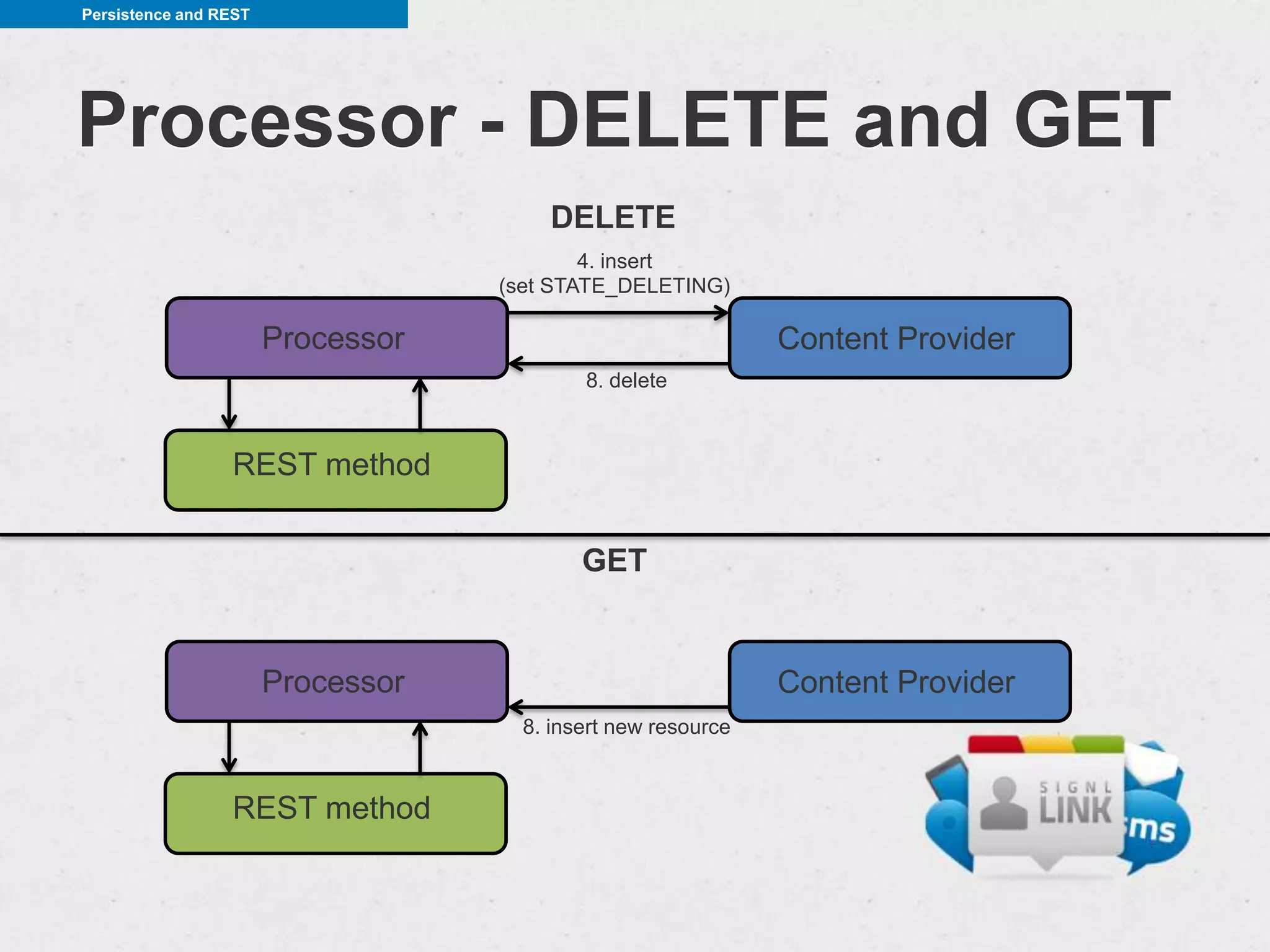 Persistence and REST

Processor - DELETE and GET

DELETE

4. insert
(set STATE_DELETING)

Processor

Content Provider

8. delete

REST method

GET

Processor

Content Provider

8. insert new resource

REST method

SIGNL
LINK
sms